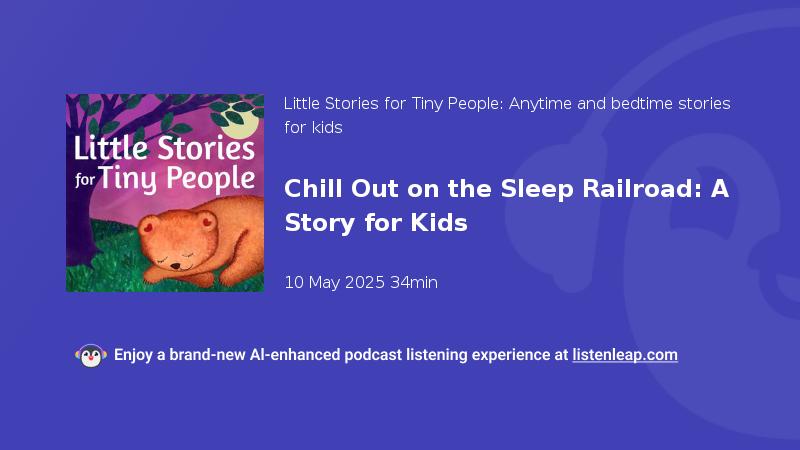 Little Stories for Tiny People

Little Stories for Tiny People: Anytime and bedtime stories for kids

Chill Out on the Sleep Railroad: A Story for Kids

10 May 2025 34min

Enjoy a brand-new AI-enhanced podcast listening experience at listenleap.com